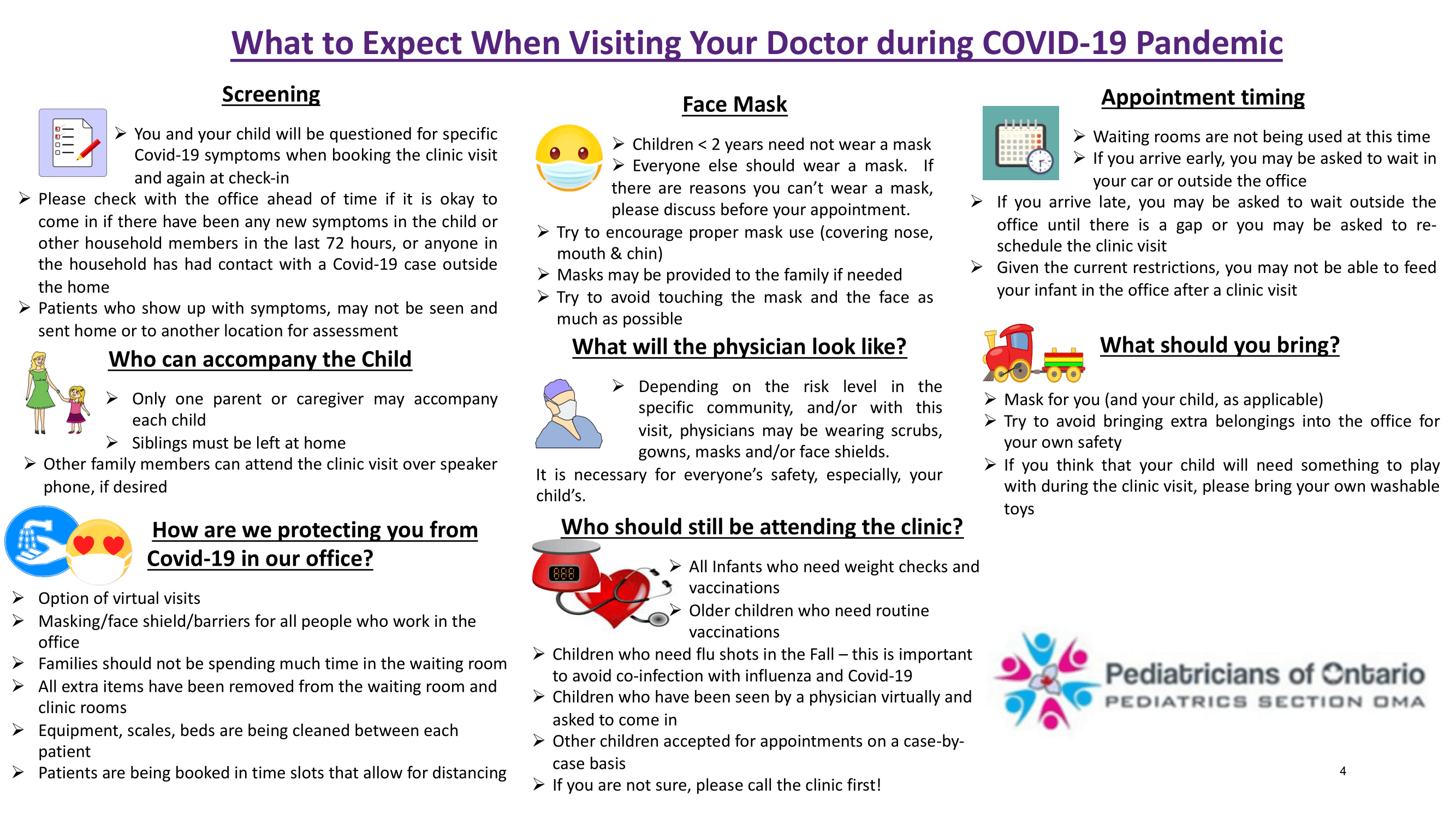 What to Expect When Visiting Your Doctor during COVID-19 Pandemic

Screening

➢ You and your child will be questioned for specific Covid-19 symptoms when booking the clinic visit and again at check-in

➢ Please check with the office ahead of time if it is okay to come in if there have been any new symptoms in the child or other household members in the last 72 hours, or anyone in the household has had contact with a Covid-19 case outside the home

➢ Patients who show up with symptoms, may not be seen and sent home or to another location for assessment

Who can accompany the Child

➢ Only one parent or caregiver may accompany each child

➢ Siblings must be left at home

➢ Other family members can attend the clinic visit over speaker phone, if desired

How are we protecting you from Covid-19 in our office?

➢ Option of virtual visits

➢ Masking/face shield/barriers for all people who work in the office

➢ Families should not be spending much time in the waiting room

➢ All extra items have been removed from the waiting room and clinic rooms

➢ Equipment, scales, beds are being cleaned between each patient

➢ Patients are being booked in time slots that allow for distancing

Face Mask

➢ Children < 2 years need not wear a mask

➢ Everyone else should wear a mask. If there are reasons you can't wear a mask, please discuss before your appointment.

➢ Try to encourage proper mask use (covering nose, mouth & chin)

➢ Masks may be provided to the family if needed

➢ Try to avoid touching the mask and the face as much as possible

What will the physician look like?

➢ Depending on the risk level in the specific community, and/or with this visit, physicians may be wearing scrubs, gowns, masks and/or face shields.

It is necessary for everyone's safety, especially, your child's.

Who should still be attending the clinic?

➢ All Infants who need weight checks and vaccinations

➢ Older children who need routine vaccinations

➢ Children who need flu shots in the Fall – this is important to avoid co-infection with influenza and Covid-19

➢ Children who have been seen by a physician virtually and asked to come in

➢ Other children accepted for appointments on a case-by-case basis

➢ If you are not sure, please call the clinic first!

Appointment timing

➢ Waiting rooms are not being used at this time

➢ If you arrive early, you may be asked to wait in your car or outside the office

➢ If you arrive late, you may be asked to wait outside the office until there is a gap or you may be asked to re-schedule the clinic visit

➢ Given the current restrictions, you may not be able to feed your infant in the office after a clinic visit

What should you bring?

➢ Mask for you (and your child, as applicable)

➢ Try to avoid bringing extra belongings into the office for your own safety

➢ If you think that your child will need something to play with during the clinic visit, please bring your own washable toys

Pediatricians of Ontario
PEDIATRICS SECTION OMA

4